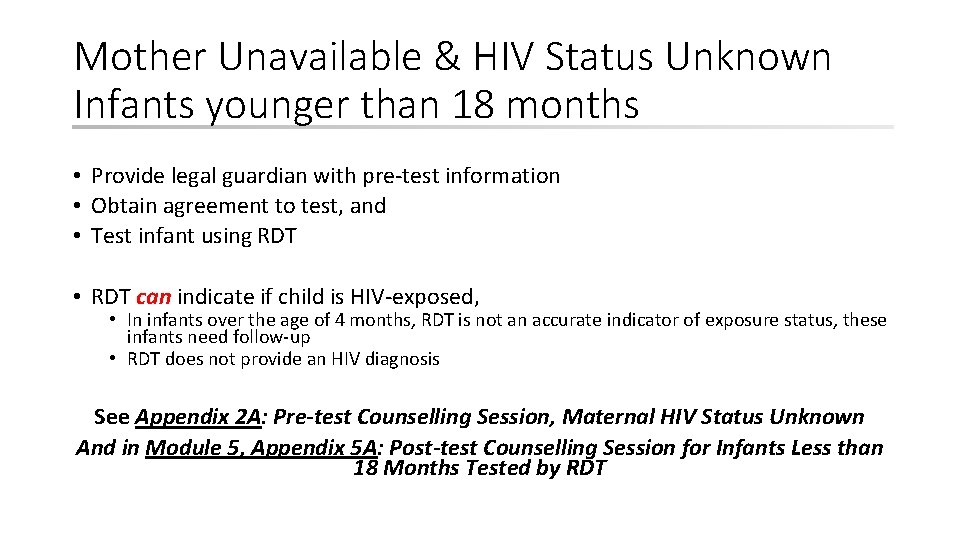 Mother Unavailable & HIV Status Unknown
Infants younger than 18 months

• Provide legal guardian with pre-test information
• Obtain agreement to test, and
• Test infant using RDT

• RDT can indicate if child is HIV-exposed,
  • In infants over the age of 4 months, RDT is not an accurate indicator of exposure status, these infants need follow-up
  • RDT does not provide an HIV diagnosis

See Appendix 2A: Pre-test Counselling Session, Maternal HIV Status Unknown
And in Module 5, Appendix 5A: Post-test Counselling Session for Infants Less than 18 Months Tested by RDT